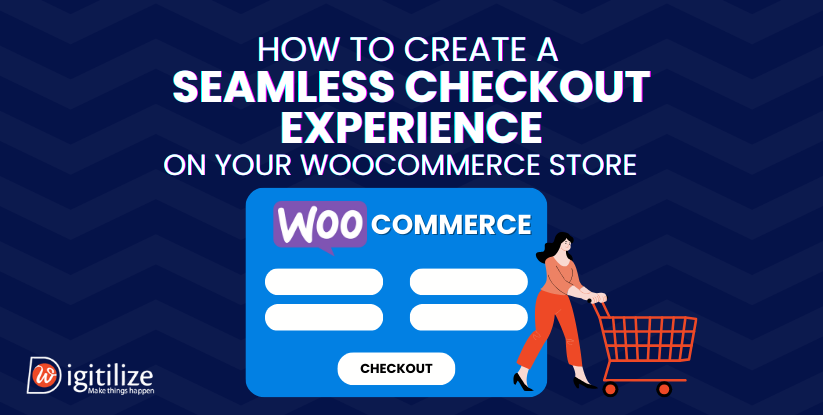 HOW TO CREATE A
SEAMLESS CHECKOUT EXPERIENCE
ON YOUR WOOCOMMERCE STORE

WOO COMMERCE

CHECKOUT

Digitilize
Make things happen